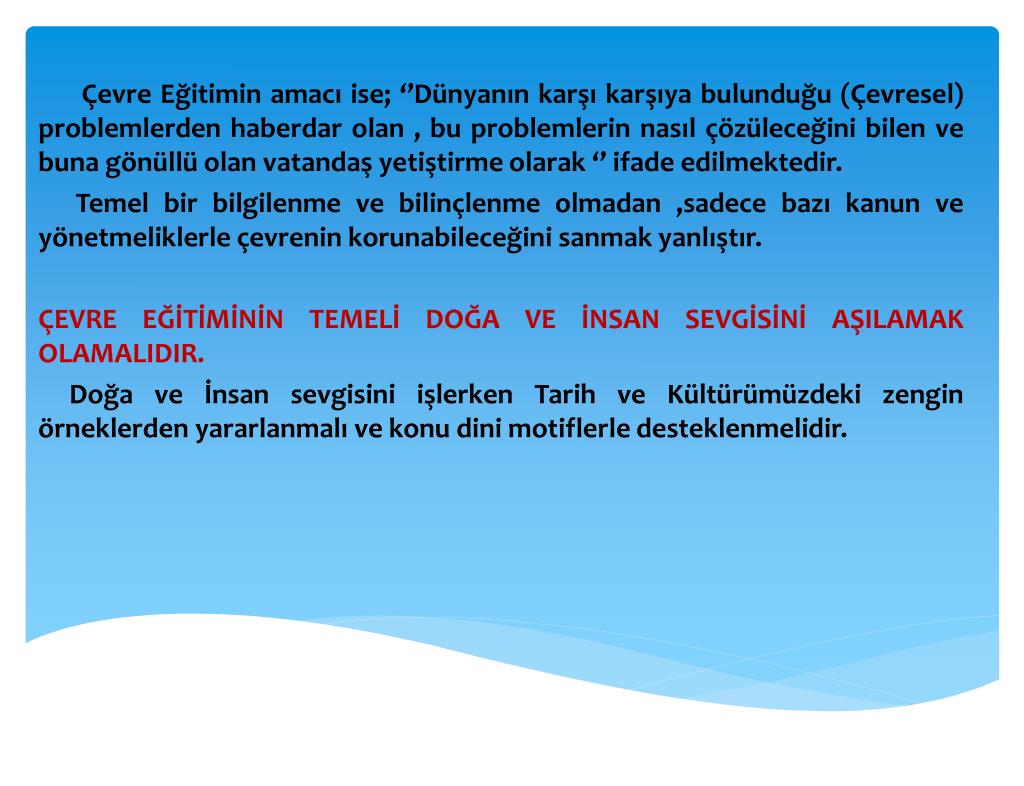 Çevre Eğitimin amacı ise; ‘’Dünyanın karşı karşıya bulunduğu (Çevresel) problemlerden haberdar olan , bu problemlerin nasıl çözüleceğini bilen ve buna gönüllü olan vatandaş yetiştirme olarak ‘’ ifade edilmektedir.

Temel bir bilgilenme ve bilinçlenme olmadan ,sadece bazı kanun ve yönetmeliklerle çevrenin korunabileceğini sanmak yanlıştır.

ÇEVRE EĞİTİMİNİN TEMELİ DOĞA VE İNSAN SEVGİSİNİ AŞILAMAK OLAMALIDIR.

Doğa ve İnsan sevgisini işlerken Tarih ve Kültürümüzdeki zengin örneklerden yararlanmalı ve konu dini motiflerle desteklenmelidir.